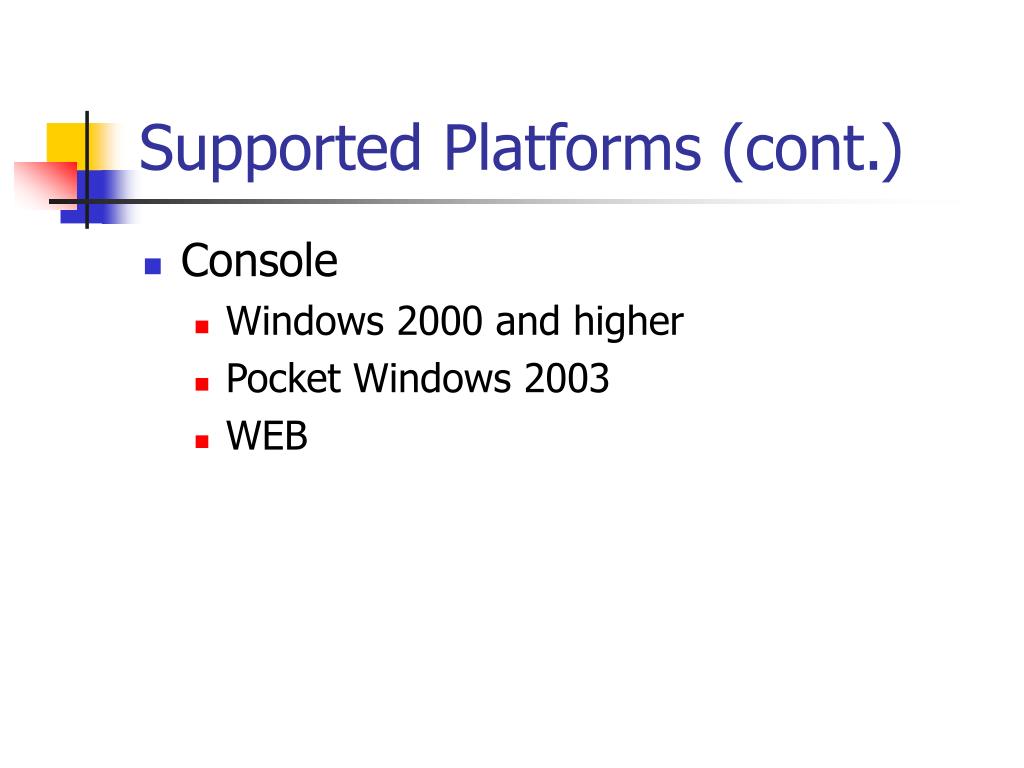 Supported Platforms (cont.)

Console
Windows 2000 and higher
Pocket Windows 2003
WEB